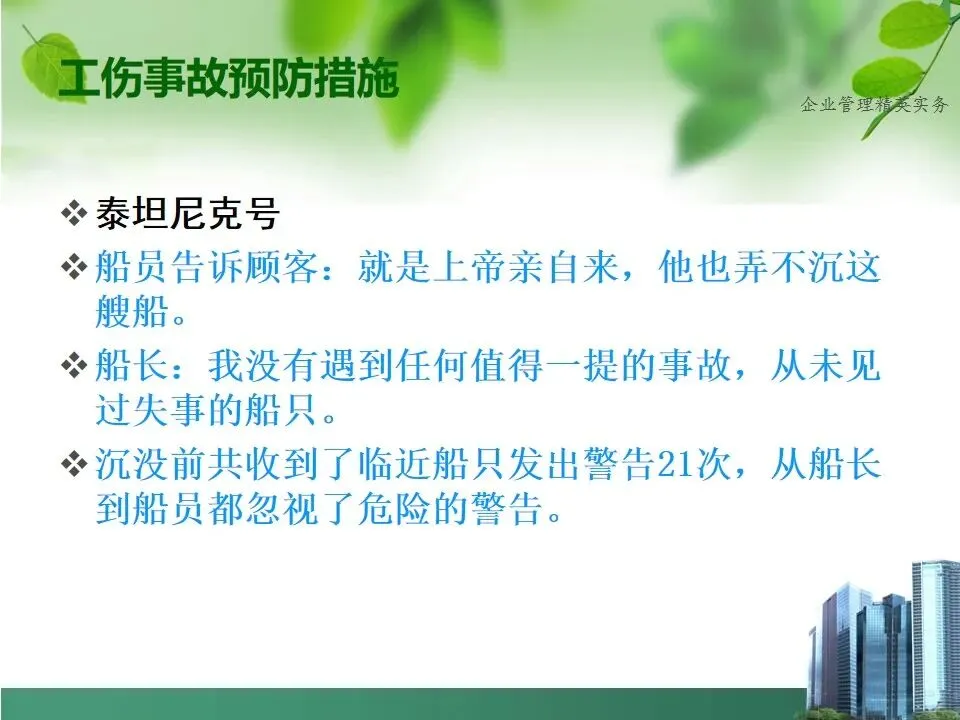 工伤事故预防措施

企业管理精英实务

❖ 泰坦尼克号

❖ 船员告诉顾客：就是上帝亲自来，他也弄不沉这艘船。

❖ 船长：我没有遇到任何值得一提的事故，从未见过失事的船只。

❖ 沉没前共收到了临近船只发出警告21次，从船长到船员都忽视了危险的警告。